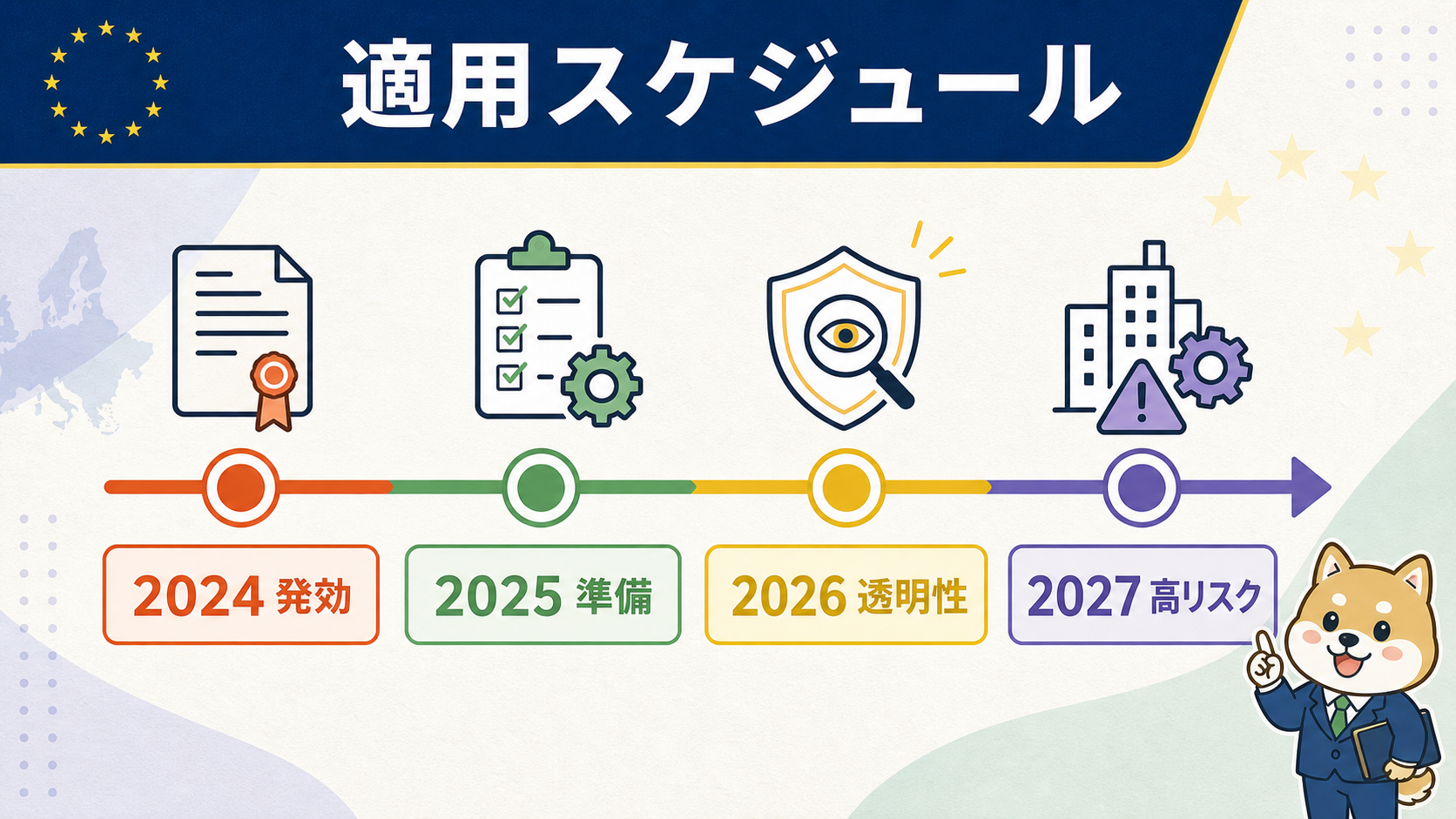 適用スケジュール

2024 発効

2025 準備

2026 透明性

2027 高リスク